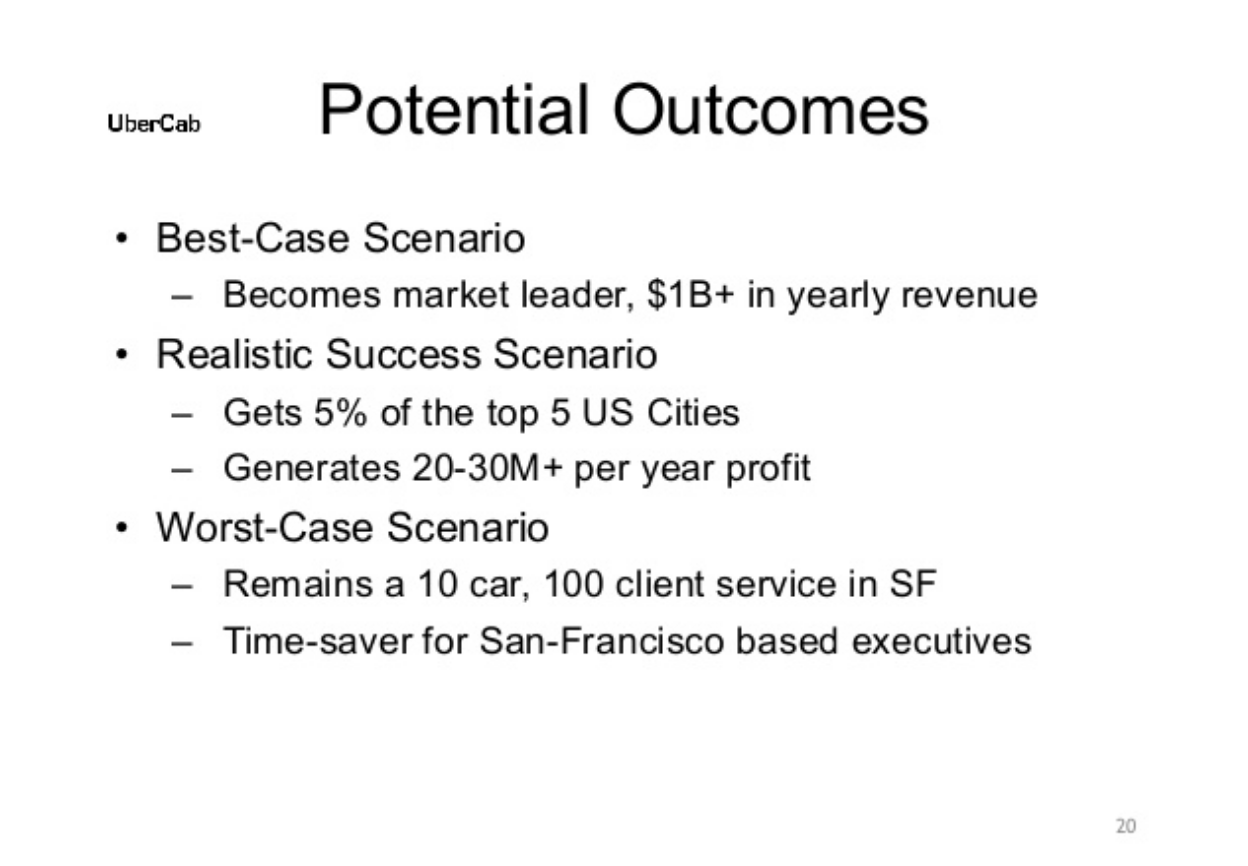 UberCab

Potential Outcomes

• Best-Case Scenario
 – Becomes market leader, \$1B+ in yearly revenue
• Realistic Success Scenario
 – Gets 5% of the top 5 US Cities
 – Generates 20-30M+ per year profit
• Worst-Case Scenario
 – Remains a 10 car, 100 client service in SF
 – Time-saver for San-Francisco based executives

20